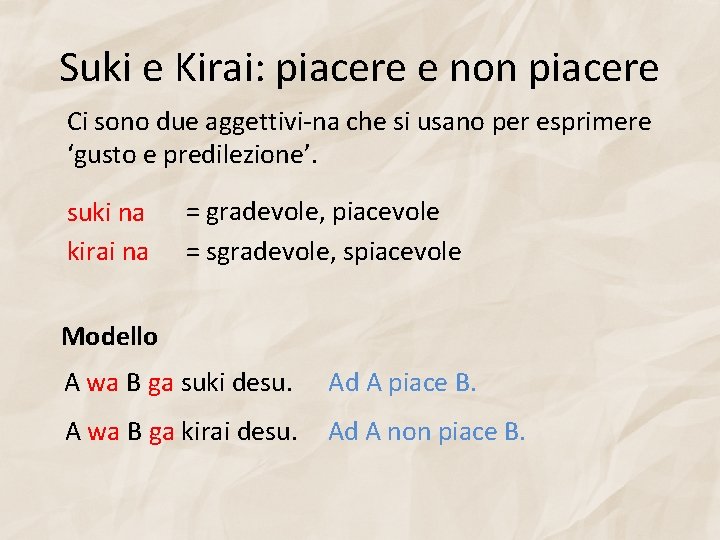 Suki e Kirai: piacere e non piacere

Ci sono due aggettivi-na che si usano per esprimere ‘gusto e predilezione’.

suki na = gradevole, piacevole
kirai na = sgradevole, spiacevole

Modello

A wa B ga suki desu. Ad A piace B.

A wa B ga kirai desu. Ad A non piace B.